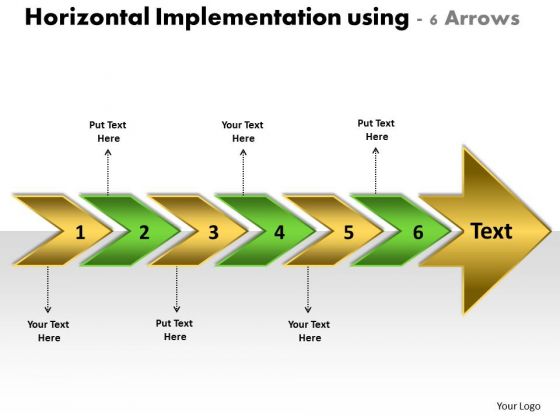 Horizontal Implementation using - 6 Arrows

Put Text Here

Your Text Here

Put Text Here

1

2

3

4

5

6

Text

Your Text Here

Put Text Here

Your Text Here

Your Logo